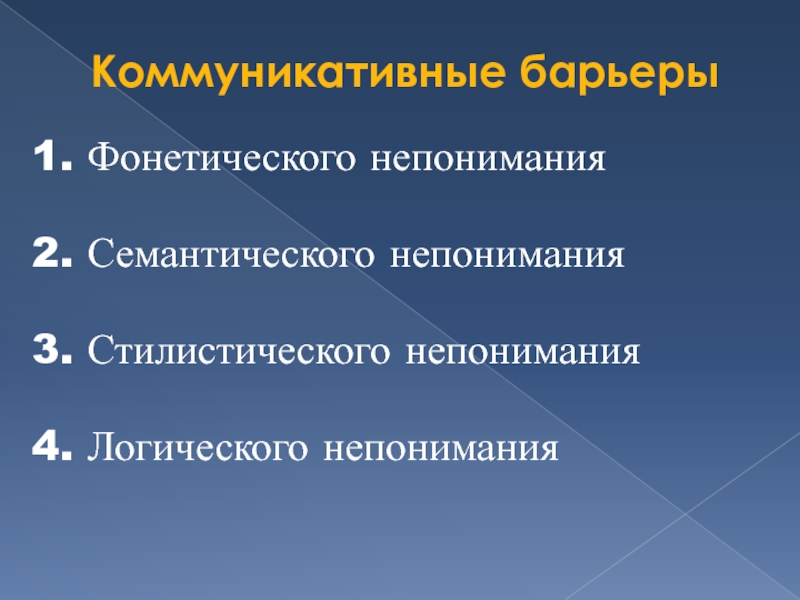 Коммуникативные барьеры

1. Фонетического непонимания

2. Семантического непонимания

3. Стилистического непонимания

4. Логического непонимания